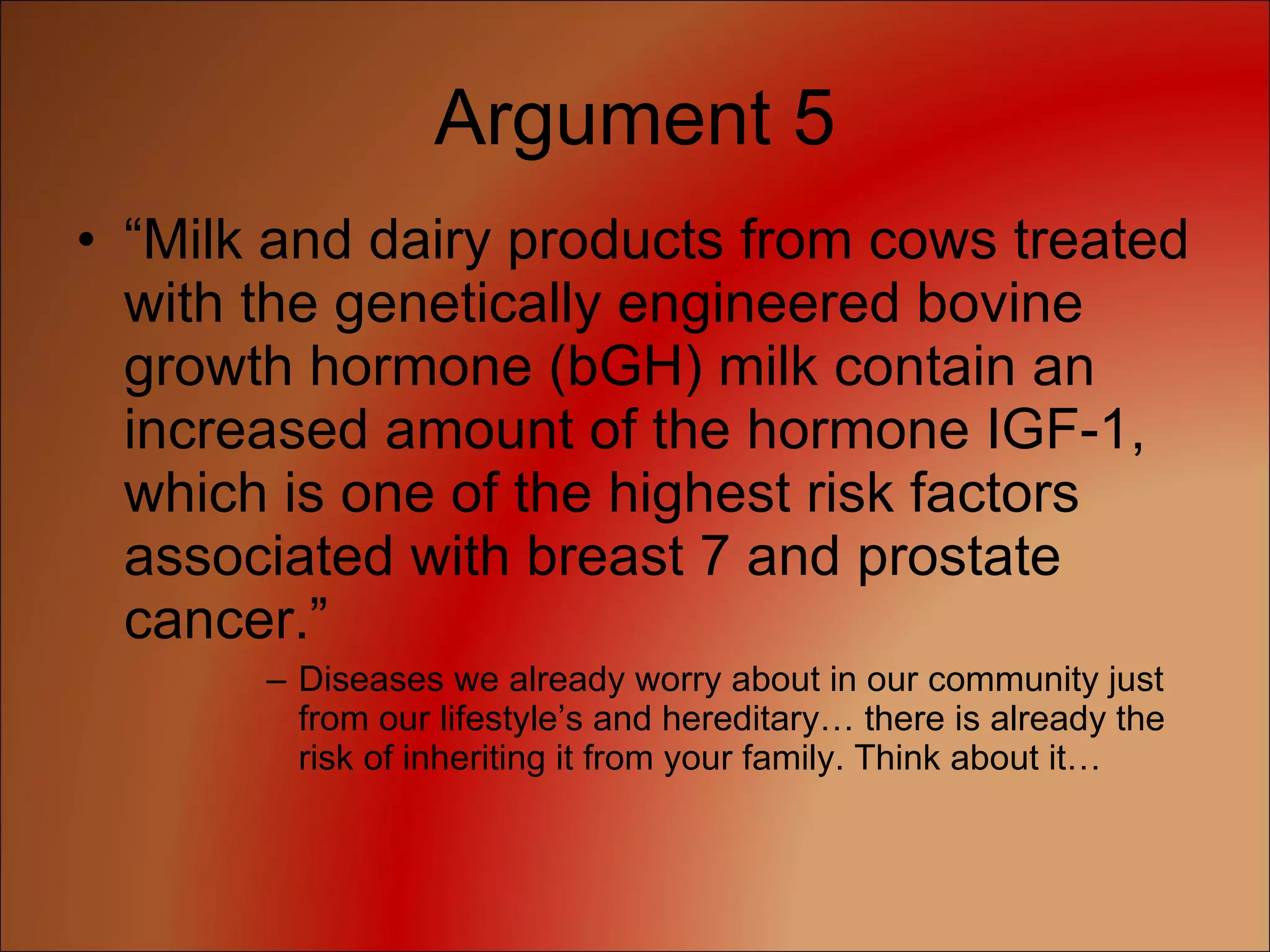 Argument 5

• “Milk and dairy products from cows treated with the genetically engineered bovine growth hormone (bGH) milk contain an increased amount of the hormone IGF-1, which is one of the highest risk factors associated with breast 7 and prostate cancer.”

– Diseases we already worry about in our community just from our lifestyle’s and hereditary… there is already the risk of inheriting it from your family. Think about it…